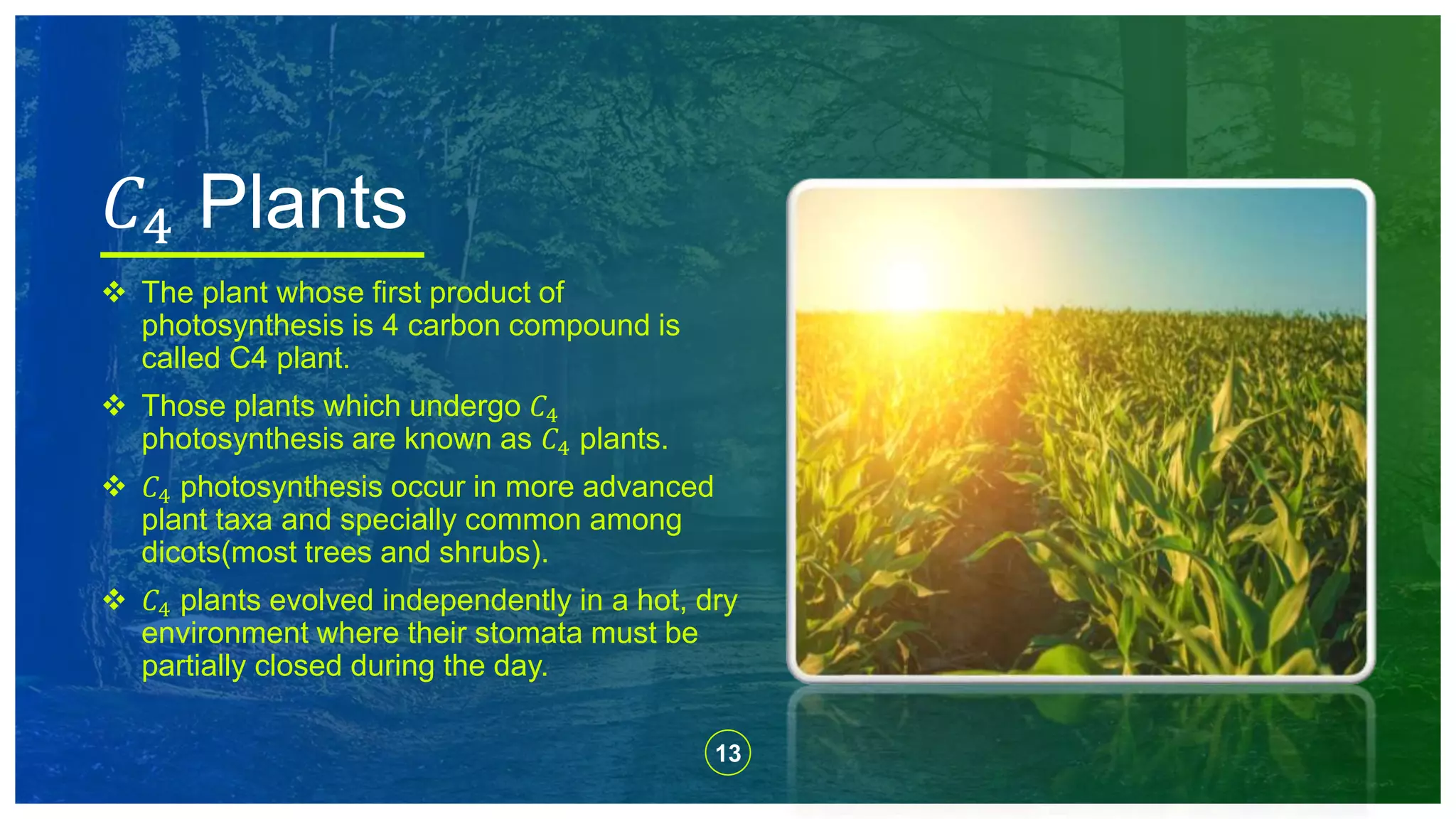 $C_4$ Plants

❖ The plant whose first product of photosynthesis is 4 carbon compound is called C4 plant.

❖ Those plants which undergo $C_4$ photosynthesis are known as $C_4$ plants.

❖ $C_4$ photosynthesis occur in more advanced plant taxa and specially common among dicots(most trees and shrubs).

❖ $C_4$ plants evolved independently in a hot, dry environment where their stomata must be partially closed during the day.

13